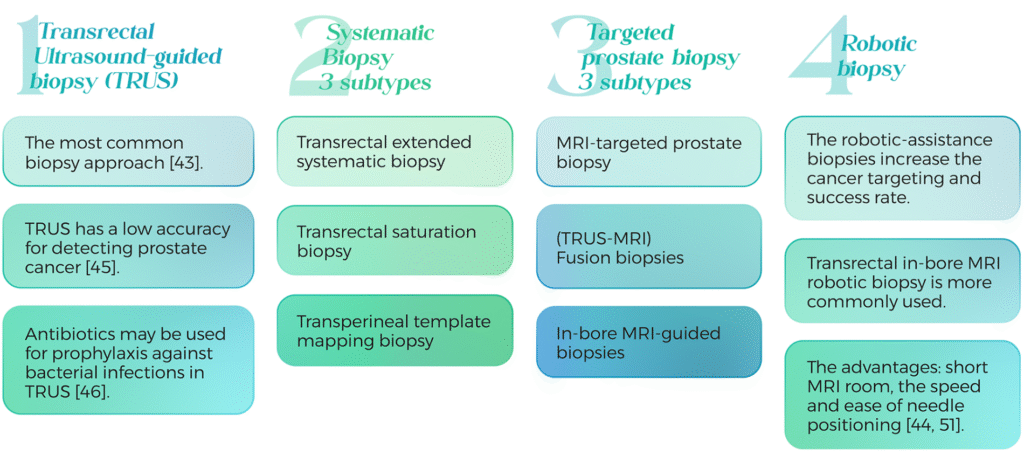 1 Transrectal Ultrasound-guided biopsy (TRUS)

The most common biopsy approach [43].

TRUS has a low accuracy for detecting prostate cancer [45].

Antibiotics may be used for prophylaxis against bacterial infections in TRUS [46].

2 Systematic Biopsy 3 subtypes

Transrectal extended systematic biopsy

Transrectal saturation biopsy

Transperineal template mapping biopsy

3 Targeted prostate biopsy 3 subtypes

MRI-targeted prostate biopsy

(TRUS-MRI) Fusion biopsies

In-bore MRI-guided biopsies

4 Robotic biopsy

The robotic-assistance biopsies increase the cancer targeting and success rate.

Transrectal in-bore MRI robotic biopsy is more commonly used.

The advantages: short MRI room, the speed and ease of needle positioning [44, 51].